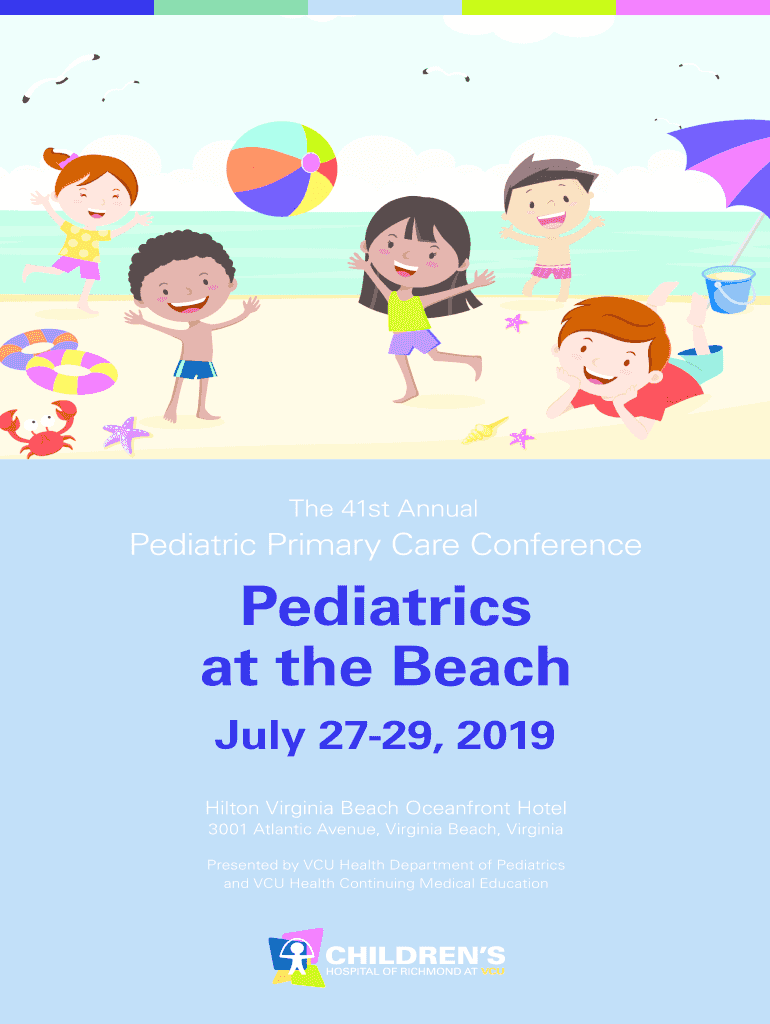 The 41st Annual

Pediatric Primary Care Conference

Pediatrics at the Beach

July 27-29, 2019

Hilton Virginia Beach Oceanfront Hotel
3001 Atlantic Avenue, Virginia Beach, Virginia

Presented by VCU Health Department of Pediatrics and VCU Health Continuing Medical Education

CHILDREN'S
HOSPITAL OF RICHMOND AT VCU